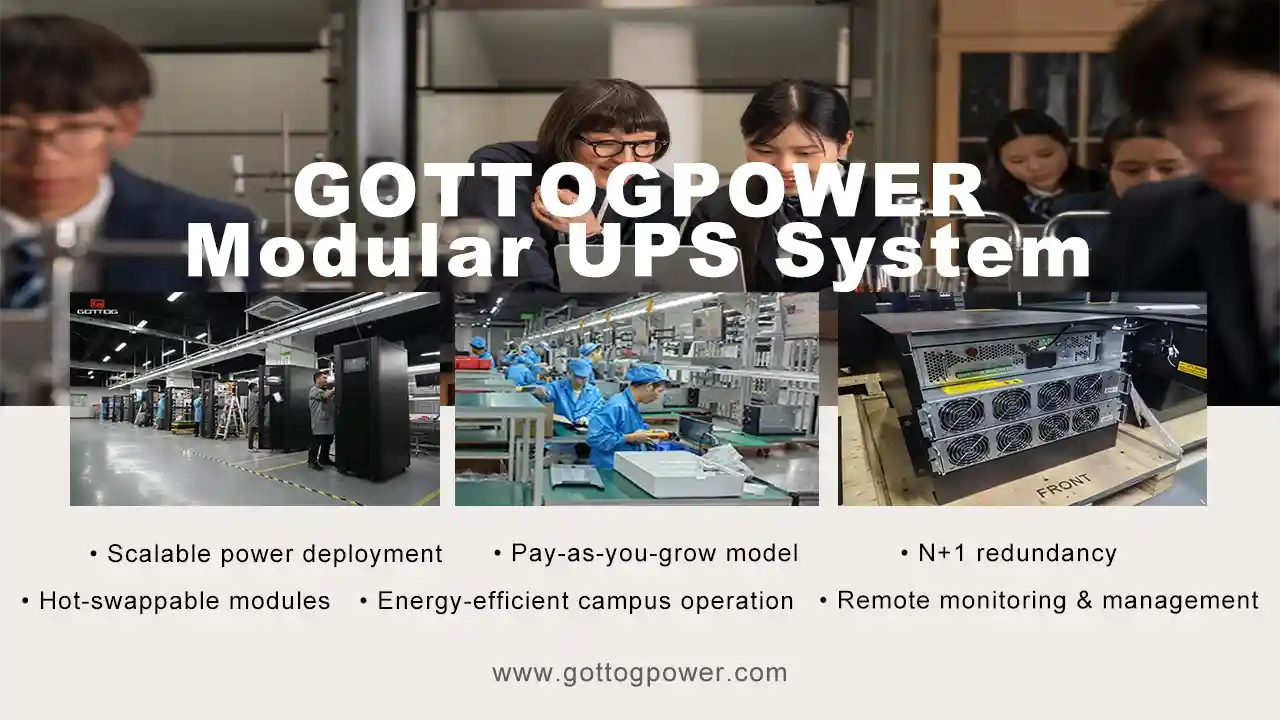 GOTTOGPOWER
Modular UPS System

GOTTOG

FRONT

• Scalable power deployment • Pay-as-you-grow model • N+1 redundancy
• Hot-swappable modules • Energy-efficient campus operation • Remote monitoring & management

www.gottogpower.com